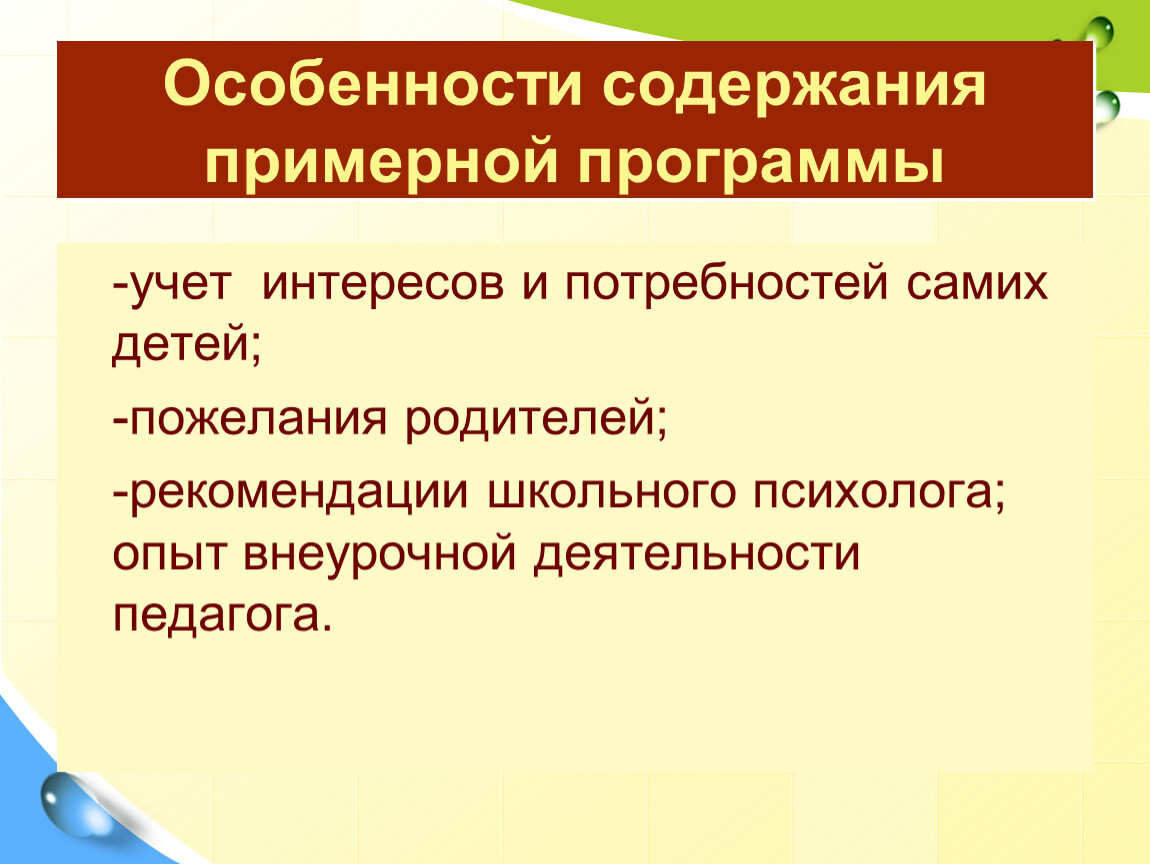 Особенности содержания примерной программы

-учет интересов и потребностей самих детей;

-пожелания родителей;

-рекомендации школьного психолога; опыт внеурочной деятельности педагога.